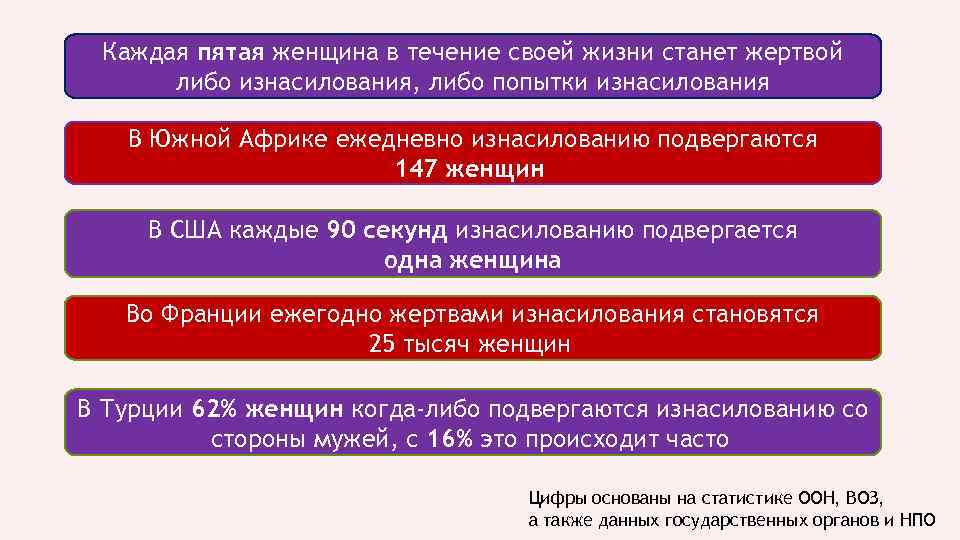 Каждая пятая женщина в течение своей жизни станет жертвой либо изнасилования, либо попытки изнасилования

В Южной Африке ежедневно изнасилованию подвергаются 147 женщин

В США каждые 90 секунд изнасилованию подвергается одна женщина

Во Франции ежегодно жертвами изнасилования становятся 25 тысяч женщин

В Турции 62% женщин когда-либо подвергаются изнасилованию со стороны мужей, с 16% это происходит часто

Цифры основаны на статистике ООН, ВОЗ, а также данных государственных органов и НПО